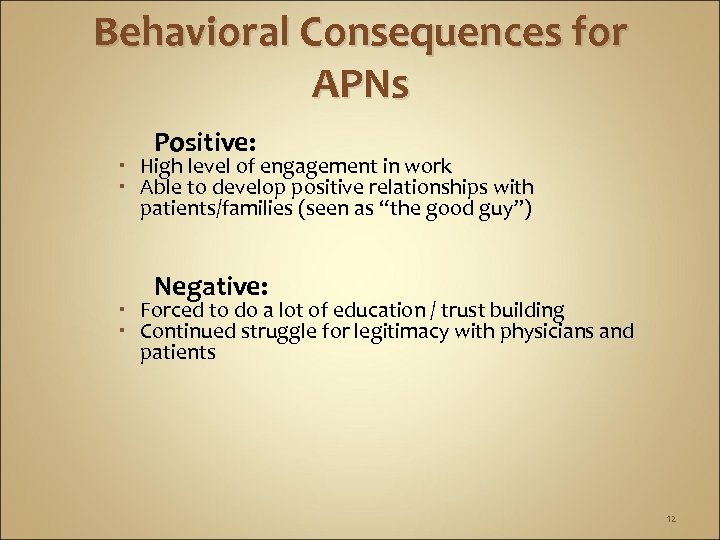 Behavioral Consequences for APNs

Positive:

- High level of engagement in work
- Able to develop positive relationships with patients/families (seen as “the good guy”)

Negative:

- Forced to do a lot of education / trust building
- Continued struggle for legitimacy with physicians and patients

12